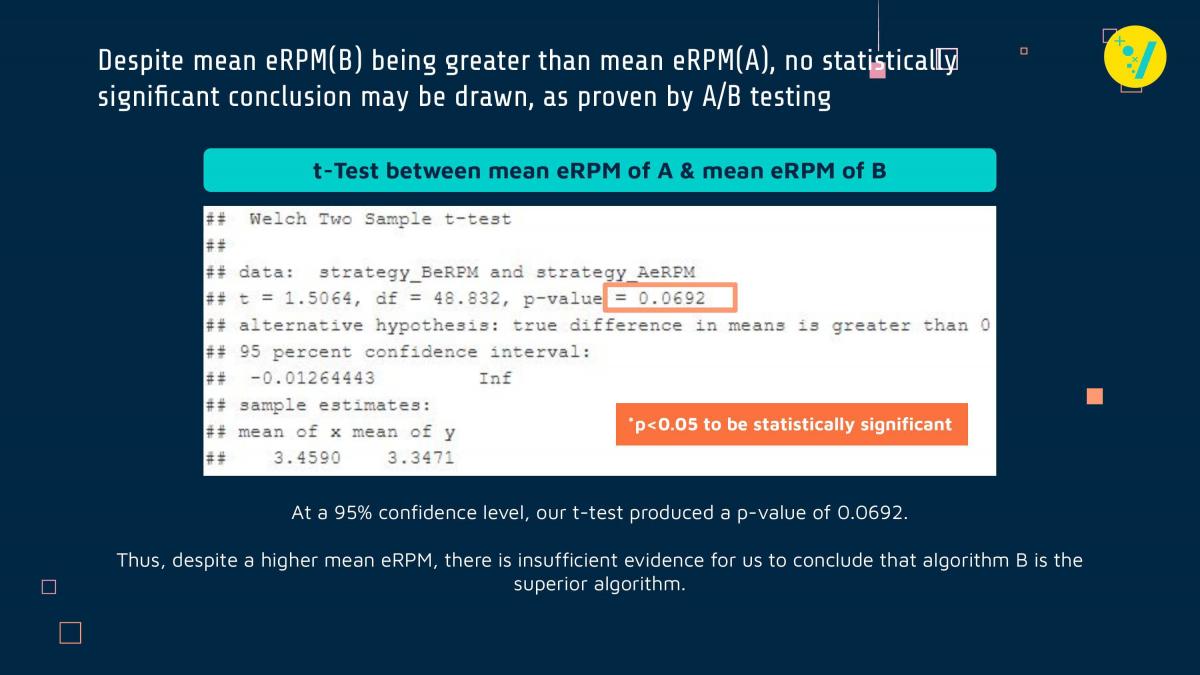 Despite mean eRPM(B) being greater than mean eRPM(A), no statistically significant conclusion may be drawn, as proven by A/B testing

t-Test between mean eRPM of A & mean eRPM of B

## Welch Two Sample t-test
##
## data: strategy_BeRPM and strategy_AeRPM
## t = 1.5064, df = 48.832, p-value = 0.0692
## alternative hypothesis: true difference in means is greater than 0
## 95 percent confidence interval:
## -0.01264443 Inf
## sample estimates:
## mean of x mean of y
## 3.4590 3.3471

*p<0.05 to be statistically significant

At a 95% confidence level, our t-test produced a p-value of 0.0692.

Thus, despite a higher mean eRPM, there is insufficient evidence for us to conclude that algorithm B is the superior algorithm.